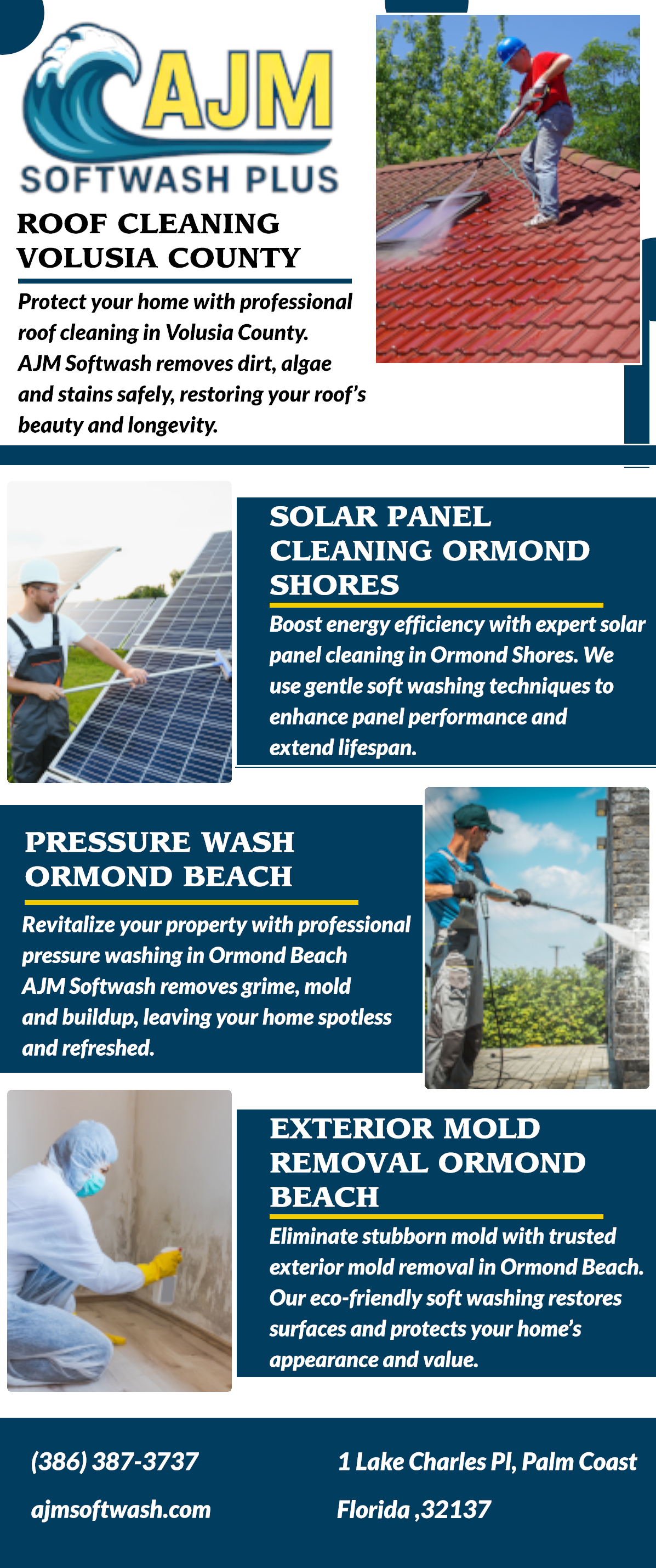 AJM
SOFTWASH PLUS

ROOF CLEANING VOLUSIA COUNTY

Protect your home with professional roof cleaning in Volusia County. AJM Softwash removes dirt, algae and stains safely, restoring your roof's beauty and longevity.

SOLAR PANEL CLEANING ORMOND SHORES

Boost energy efficiency with expert solar panel cleaning in Ormond Shores. We use gentle soft washing techniques to enhance panel performance and extend lifespan.

PRESSURE WASH ORMOND BEACH

Revitalize your property with professional pressure washing in Ormond Beach AJM Softwash removes grime, mold and buildup, leaving your home spotless and refreshed.

EXTERIOR MOLD REMOVAL ORMOND BEACH

Eliminate stubborn mold with trusted exterior mold removal in Ormond Beach. Our eco-friendly soft washing restores surfaces and protects your home's appearance and value.

(386) 387-3737

ajmsoftwash.com

1 Lake Charles Pl, Palm Coast

Florida ,32137